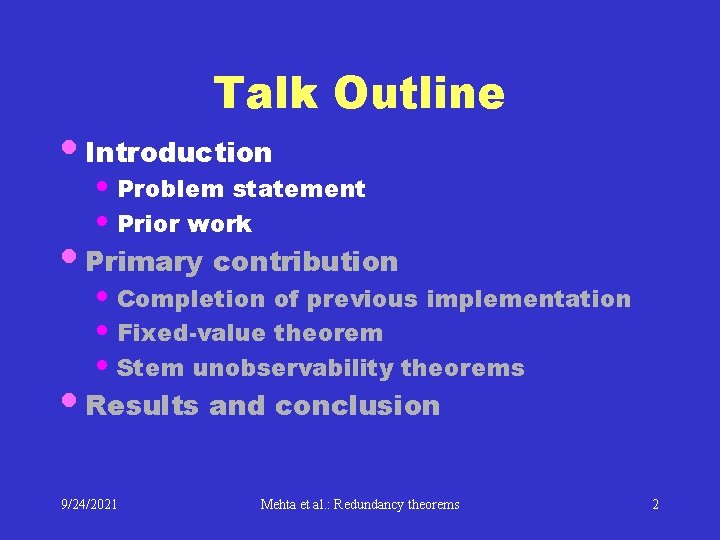 Talk Outline

• Introduction
  • Problem statement
  • Prior work
• Primary contribution
  • Completion of previous implementation
  • Fixed-value theorem
  • Stem unobservability theorems
• Results and conclusion

9/24/2021 Mehta et al.: Redundancy theorems 2